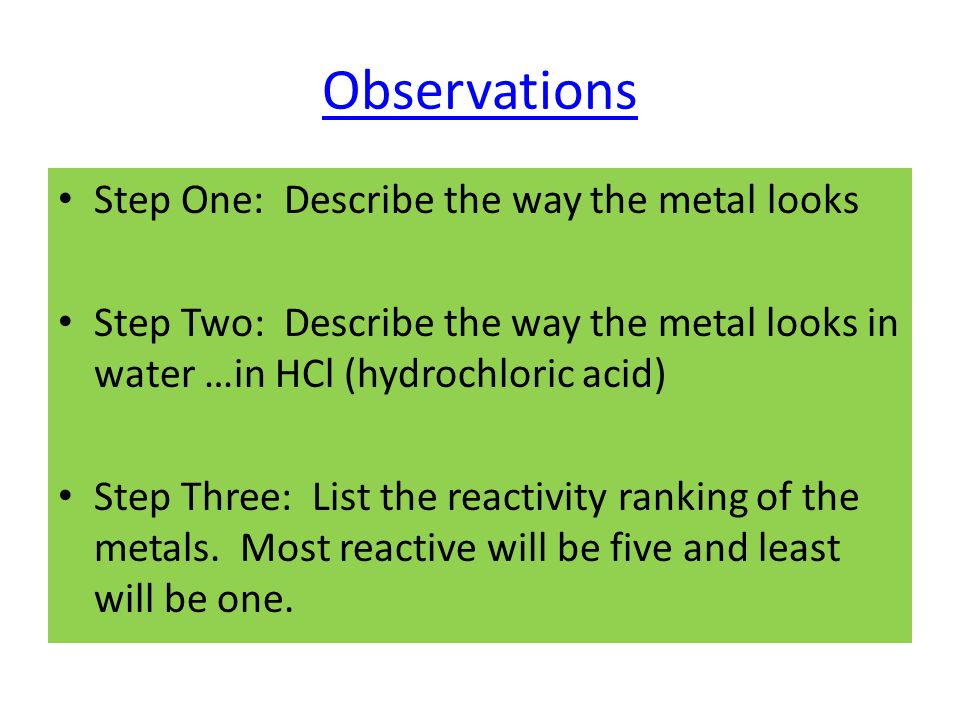 Observations

• Step One: Describe the way the metal looks

• Step Two: Describe the way the metal looks in water …in HCl (hydrochloric acid)

• Step Three: List the reactivity ranking of the metals. Most reactive will be five and least will be one.